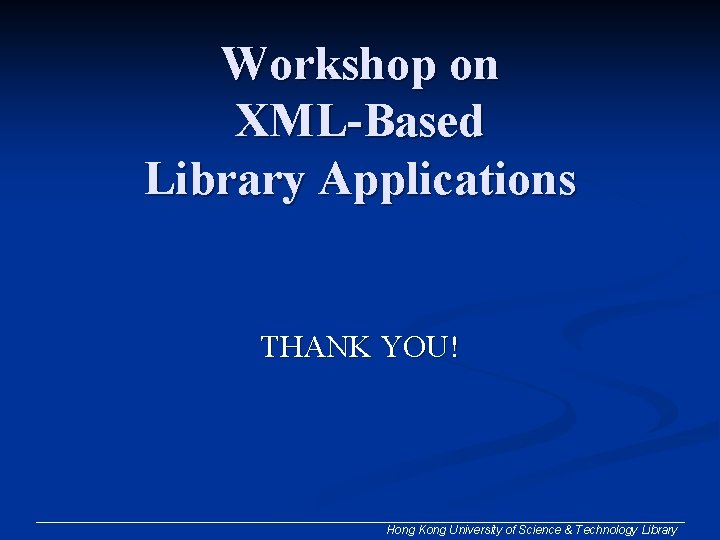 Workshop on
XML-Based
Library Applications

THANK YOU!

Hong Kong University of Science & Technology Library